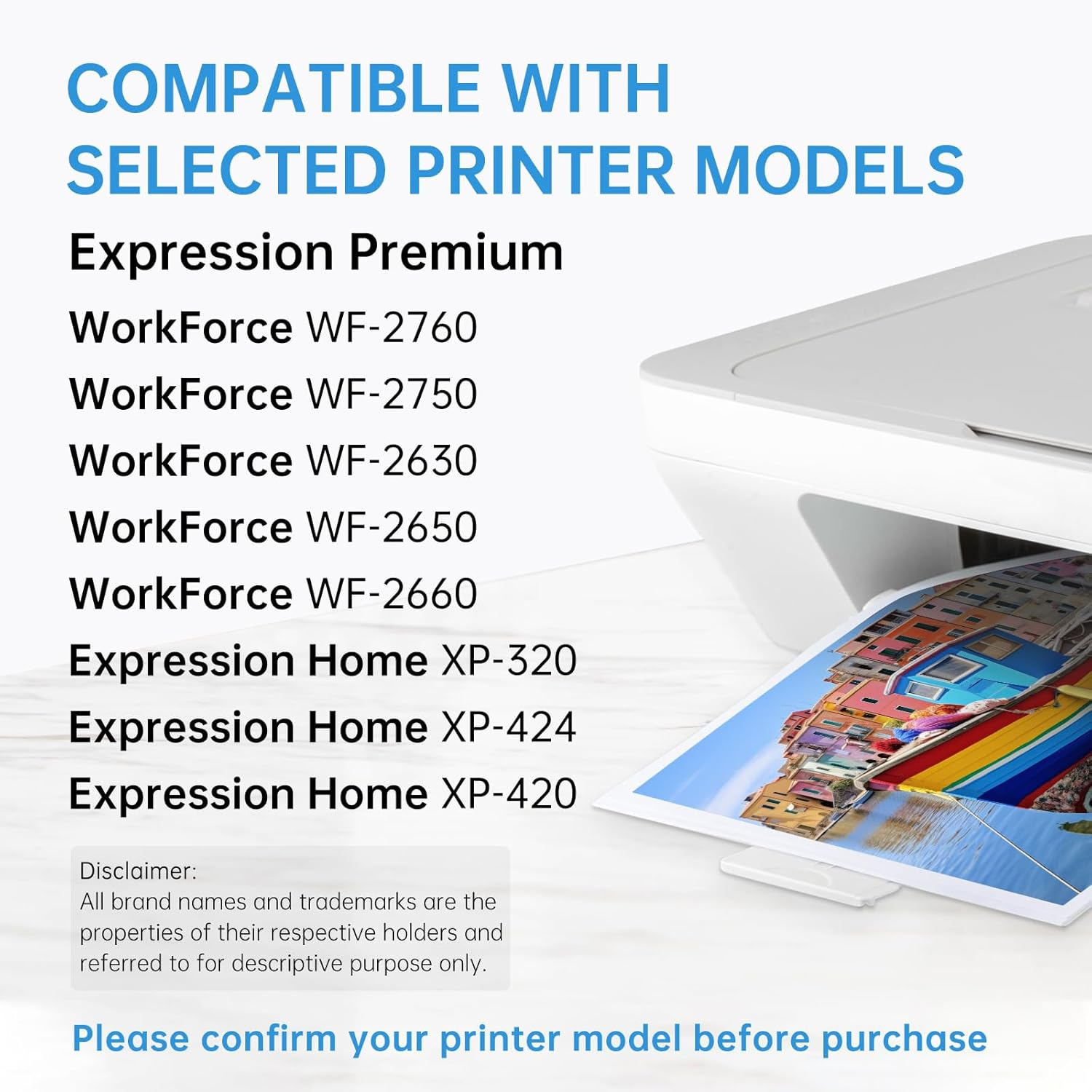 COMPATIBLE WITH SELECTED PRINTER MODELS

Expression Premium

WorkForce WF-2760

WorkForce WF-2750

WorkForce WF-2630

WorkForce WF-2650

WorkForce WF-2660

Expression Home XP-320

Expression Home XP-424

Expression Home XP-420

Disclaimer:
All brand names and trademarks are the properties of their respective holders and referred to for descriptive purpose only.

Please confirm your printer model before purchase